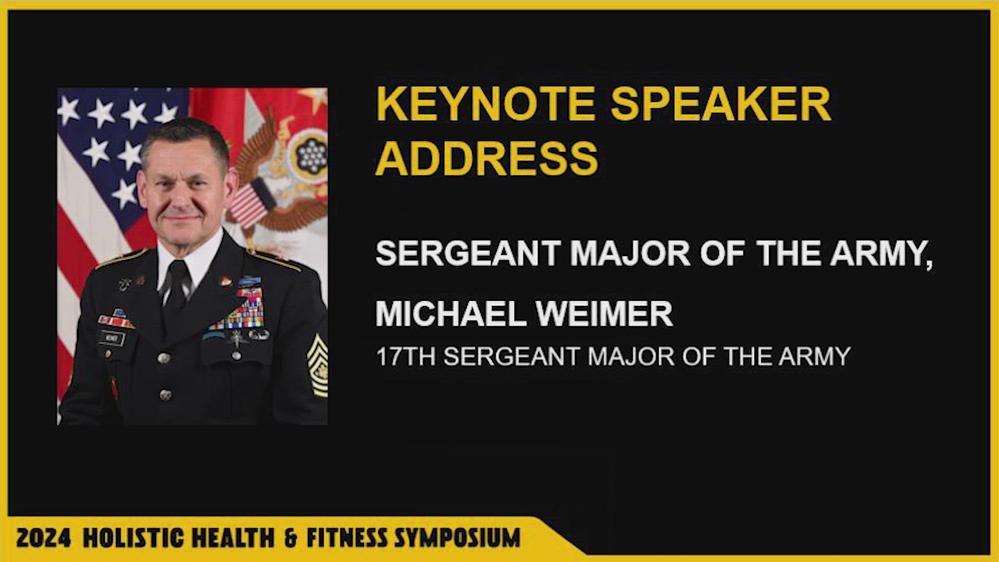 KEYNOTE SPEAKER ADDRESS

SERGEANT MAJOR OF THE ARMY,

MICHAEL WEIMER

17TH SERGEANT MAJOR OF THE ARMY

2024 HOLISTIC HEALTH & FITNESS SYMPOSIUM